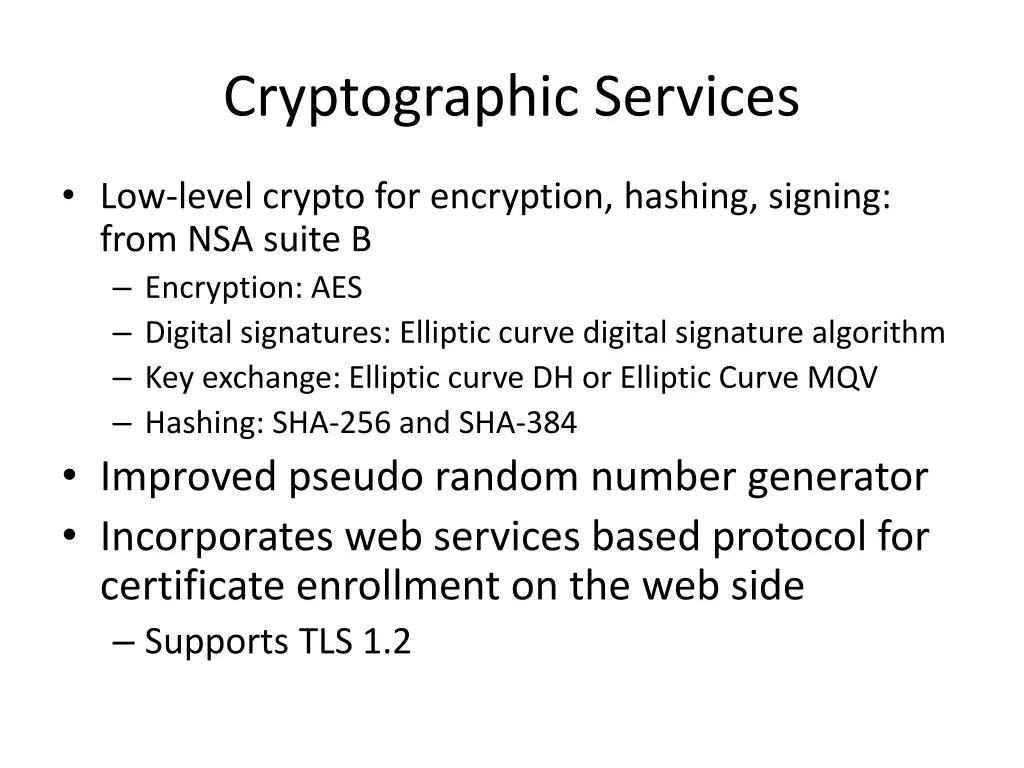 Cryptographic Services

• Low-level crypto for encryption, hashing, signing: from NSA suite B
– Encryption: AES
– Digital signatures: Elliptic curve digital signature algorithm
– Key exchange: Elliptic curve DH or Elliptic Curve MQV
– Hashing: SHA-256 and SHA-384
• Improved pseudo random number generator
• Incorporates web services based protocol for certificate enrollment on the web side
– Supports TLS 1.2